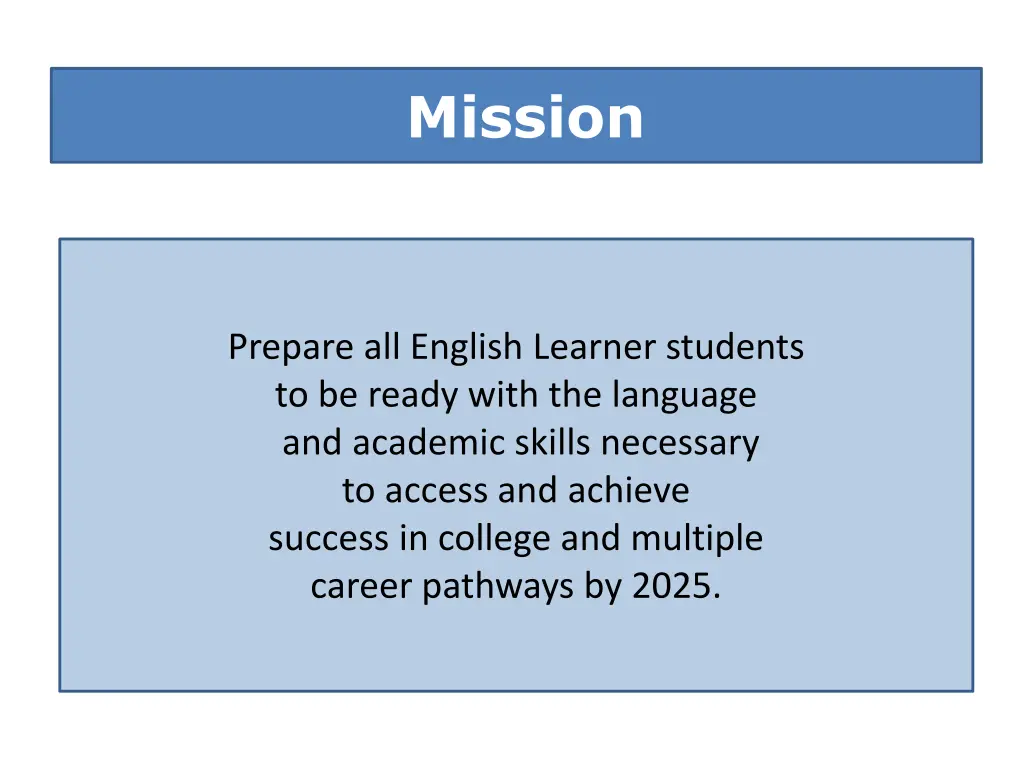 Mission

Prepare all English Learner students to be ready with the language and academic skills necessary to access and achieve success in college and multiple career pathways by 2025.